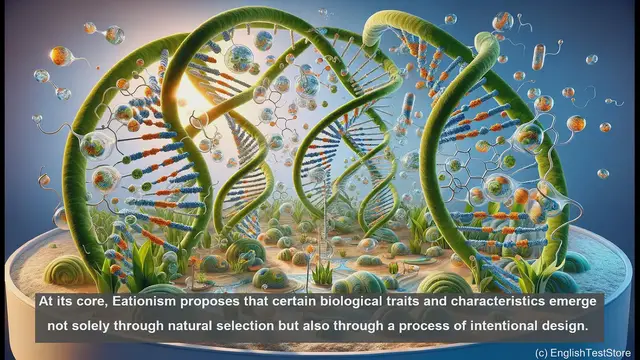 At its core, Eationism proposes that certain biological traits and characteristics emerge not solely through natural selection but also through a process of intentional design.

(c) EnglishTestStore